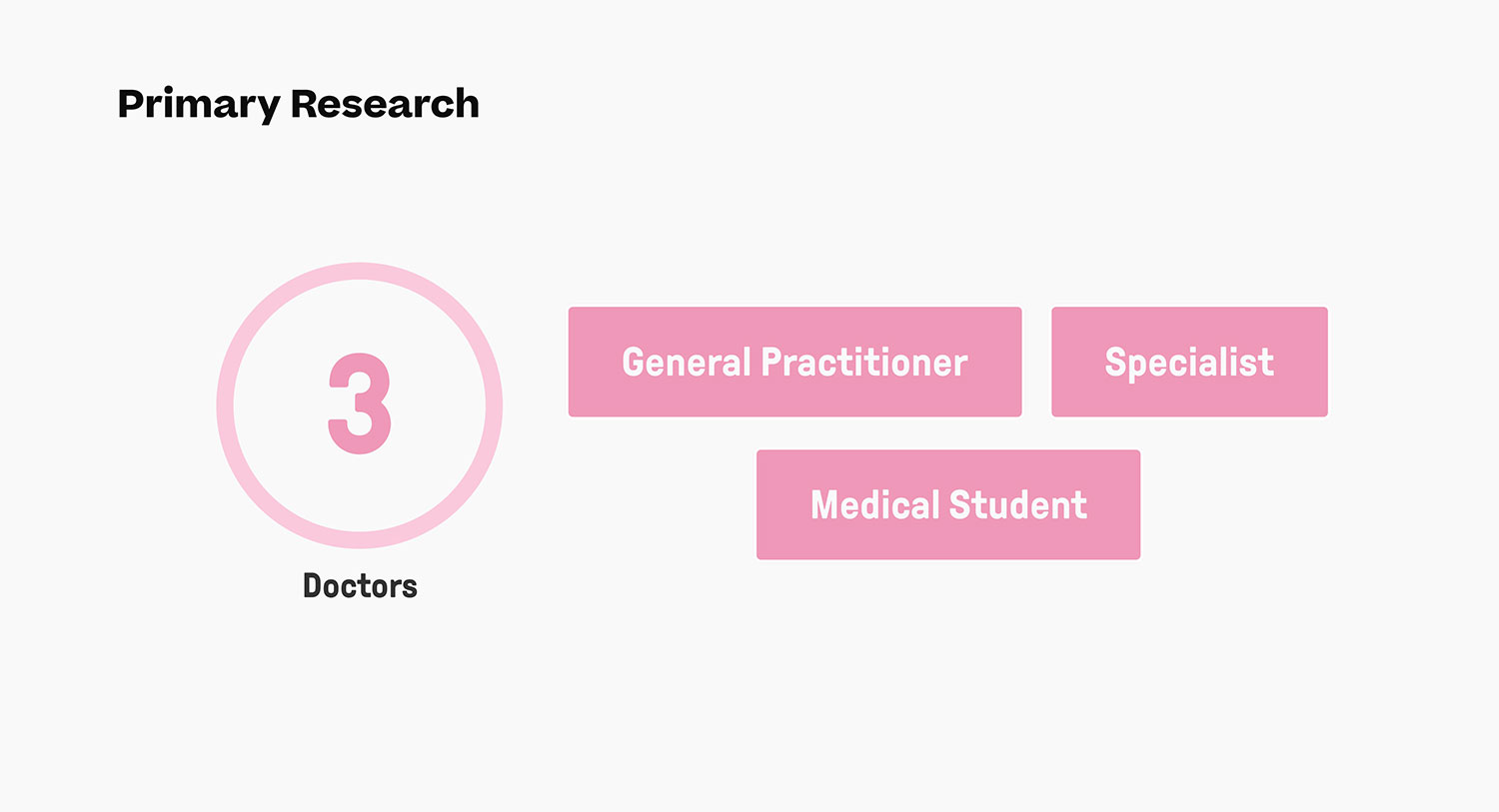 Primary Research

3

Doctors

General Practitioner

Specialist

Medical Student